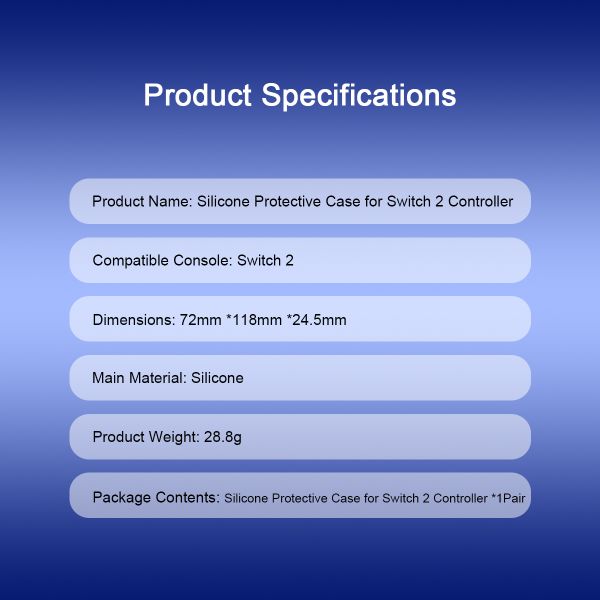 Product Specifications

Product Name: Silicone Protective Case for Switch 2 Controller

Compatible Console: Switch 2

Dimensions: 72mm *118mm *24.5mm

Main Material: Silicone

Product Weight: 28.8g

Package Contents: Silicone Protective Case for Switch 2 Controller *1Pair